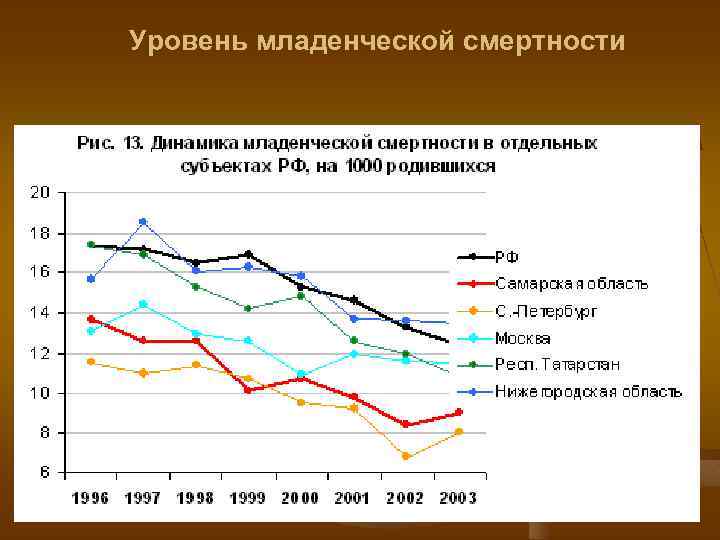 Уровень младенческой смертности

Рис. 13. Динамика младенческой смертности в отдельных субъектах РФ, на 1000 родившихся

20
18
16
14
12
10
8
6

1996 1997 1998 1999 2000 2001 2002 2003

РФ
Самарская область
С.-Петербург
Москва
Респ. Татарстан
Нижегородская область